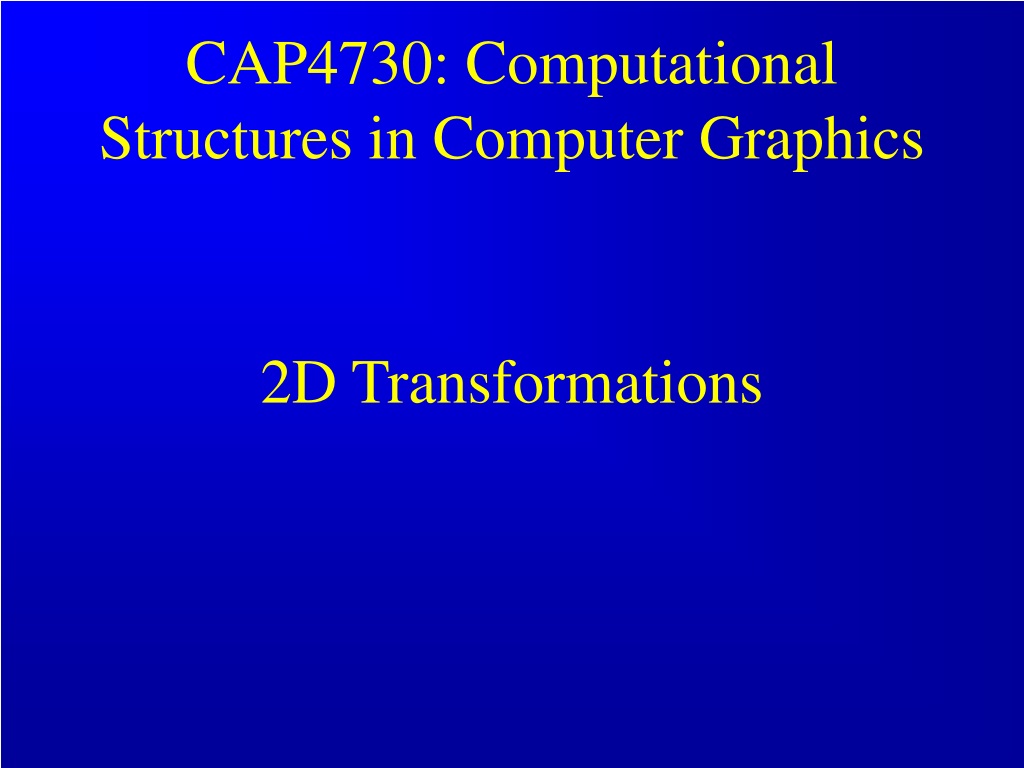 CAP4730: Computational Structures in Computer Graphics

2D Transformations